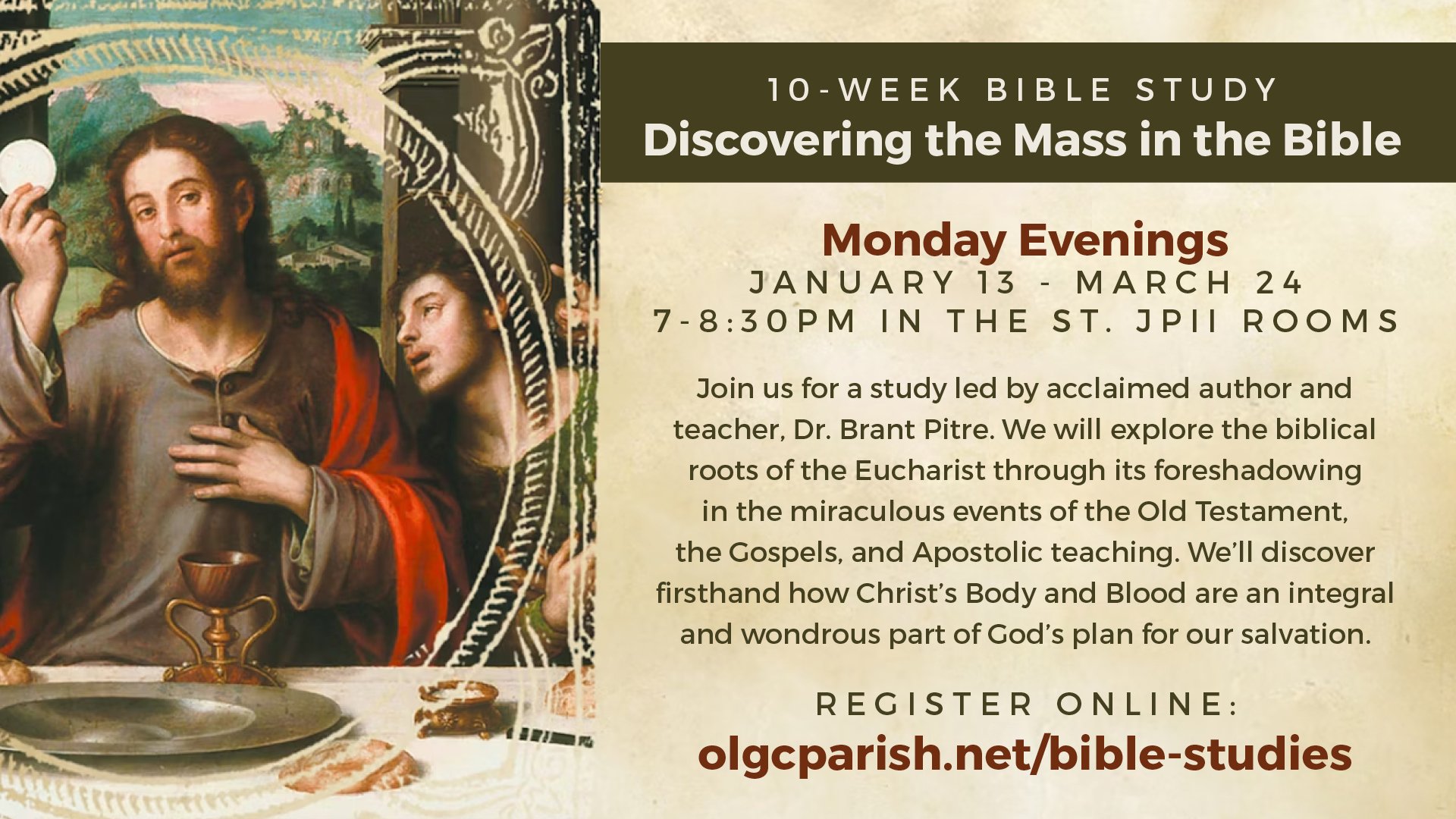 10-WEEK BIBLE STUDY
Discovering the Mass in the Bible

Monday Evenings
JANUARY 13 - MARCH 24
7-8:30PM IN THE ST. JPII ROOMS

Join us for a study led by acclaimed author and teacher, Dr. Brant Pitre. We will explore the biblical roots of the Eucharist through its foreshadowing in the miraculous events of the Old Testament, the Gospels, and Apostolic teaching. We'll discover firsthand how Christ's Body and Blood are an integral and wondrous part of God's plan for our salvation.

REGISTER ONLINE:
olgcparish.net/bible-studies